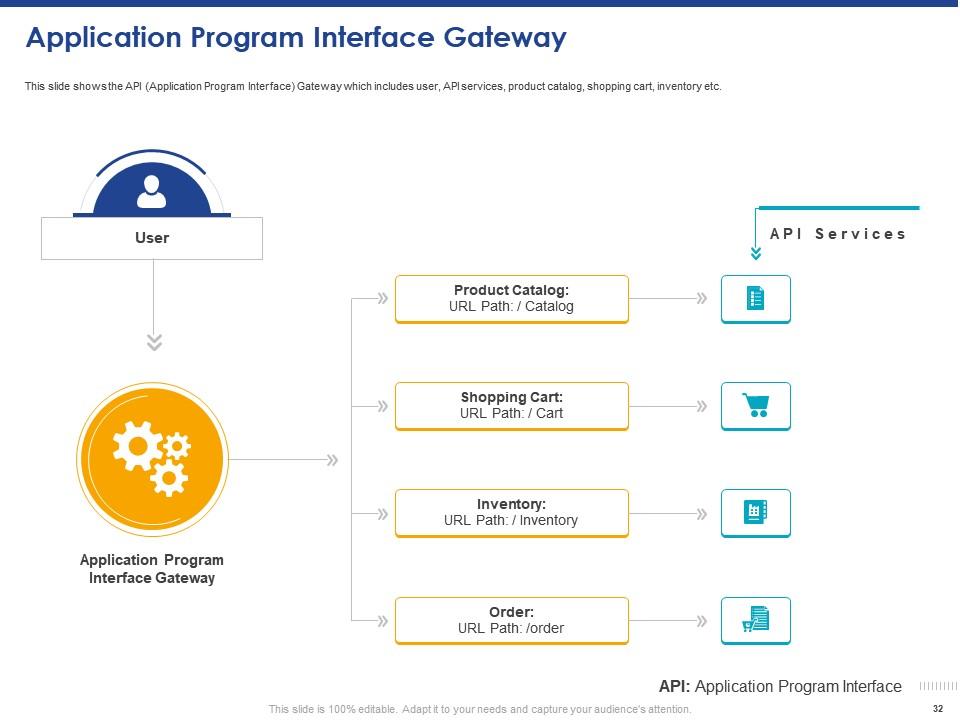 Application Program Interface Gateway

This slide shows the API (Application Program Interface) Gateway which includes user, API services, product catalog, shopping cart, inventory etc.

User

API Services

Product Catalog:
URL Path: / Catalog

Shopping Cart:
URL Path: / Cart

Inventory:
URL Path: / Inventory

Order:
URL Path: /order

Application Program Interface Gateway

API: Application Program Interface

This slide is 100% editable. Adapt it to your needs and capture your audience's attention.

32